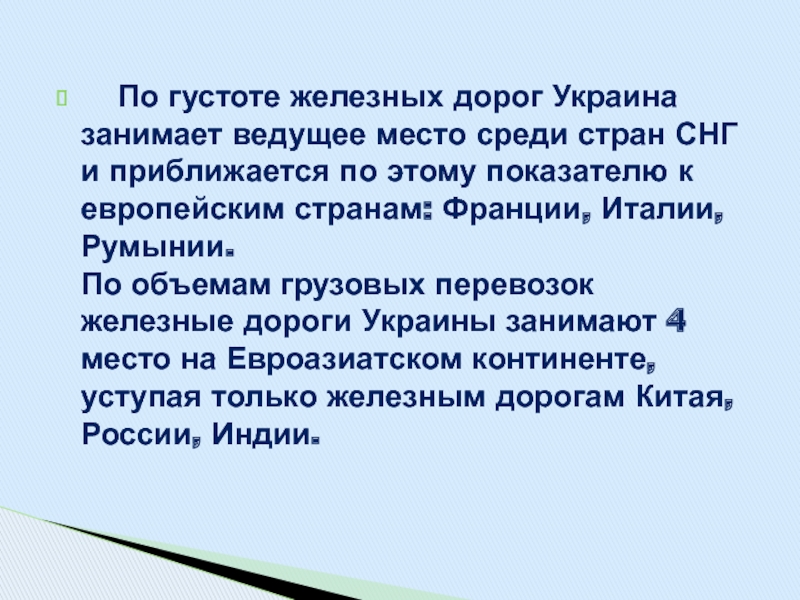 По густоте железных дорог Украина занимает ведущее место среди стран СНГ и приближается по этому показателю к европейским странам: Франции, Италии, Румынии.
По объемам грузовых перевозок железные дороги Украины занимают 4 место на Евроазиатском континенте, уступая только железным дорогам Китая, России, Индии.